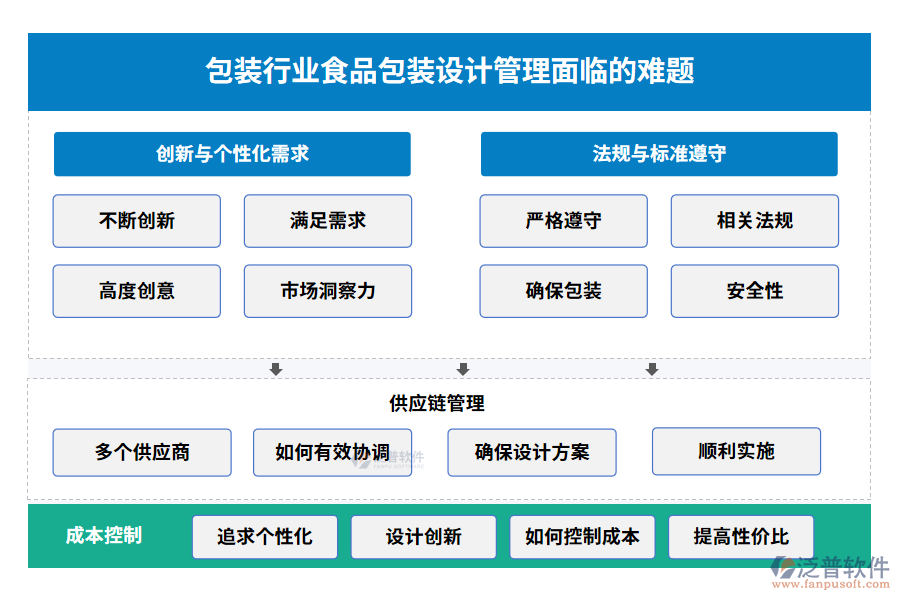 包装行业食品包装设计管理面临的难题

创新与个性化需求

不断创新

满足需求

高度创意

市场洞察力

法规与标准遵守

严格遵守

相关法规

确保包装

安全性

供应链管理

多个供应商

如何有效协调

确保设计方案

顺利实施

成本控制

追求个性化

设计创新

如何控制成本

提高性价比

泛普软件
www.fanpusoft.com